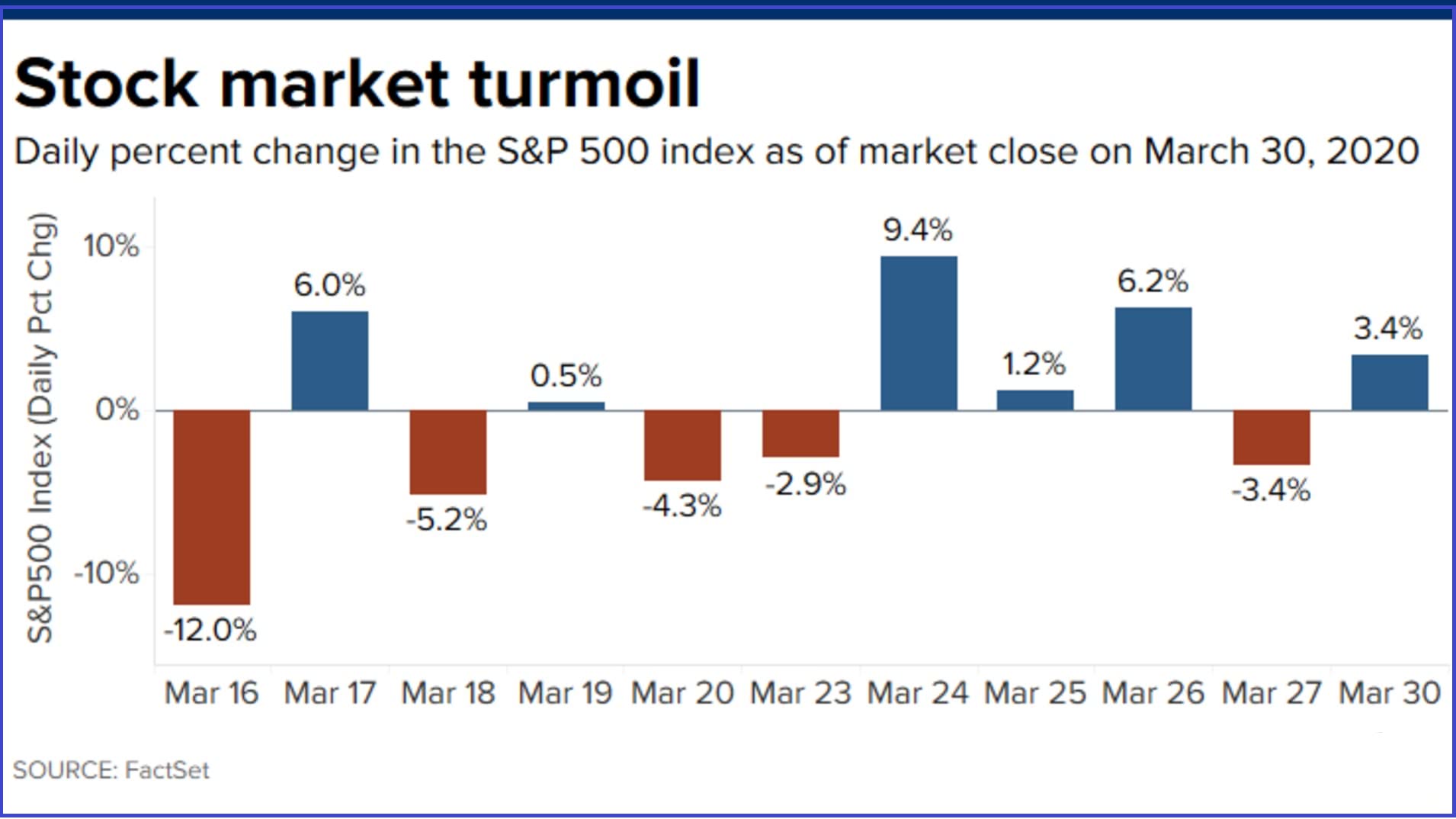 Stock market turmoil

Daily percent change in the S&P 500 index as of market close on March 30, 2020

S&P500 Index (Daily Pct Chg)

10%
0%
-10%

-12.0%
6.0%
-5.2%
0.5%
-4.3%
-2.9%
9.4%
1.2%
6.2%
-3.4%
3.4%

Mar 16 Mar 17 Mar 18 Mar 19 Mar 20 Mar 23 Mar 24 Mar 25 Mar 26 Mar 27 Mar 30

SOURCE: FactSet